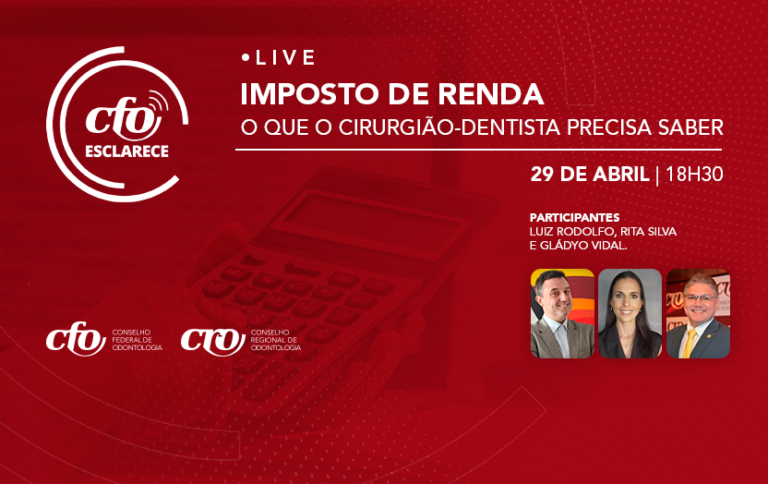 cfo
ESCLARECE

•LIVE
IMPOSTO DE RENDA
O QUE O CIRURGIÃO-DENTISTA PRECISA SABER

29 DE ABRIL | 18H30

PARTICIPANTES
LUIZ RODOLFO, RITA SILVA
E GLÁDYO VIDAL.

cfo CONSELHO FEDERAL DE ODONTOLOGIA

cro CONSELHO REGIONAL DE ODONTOLOGIA